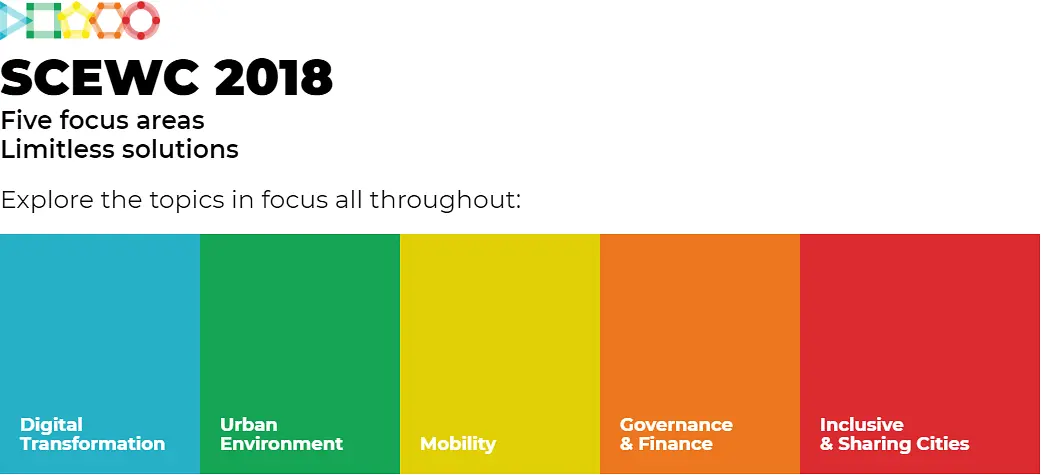 SCEWC 2018

Five focus areas
Limitless solutions

Explore the topics in focus all throughout:

Digital
Transformation

Urban
Environment

Mobility

Governance
& Finance

Inclusive
& Sharing Cities